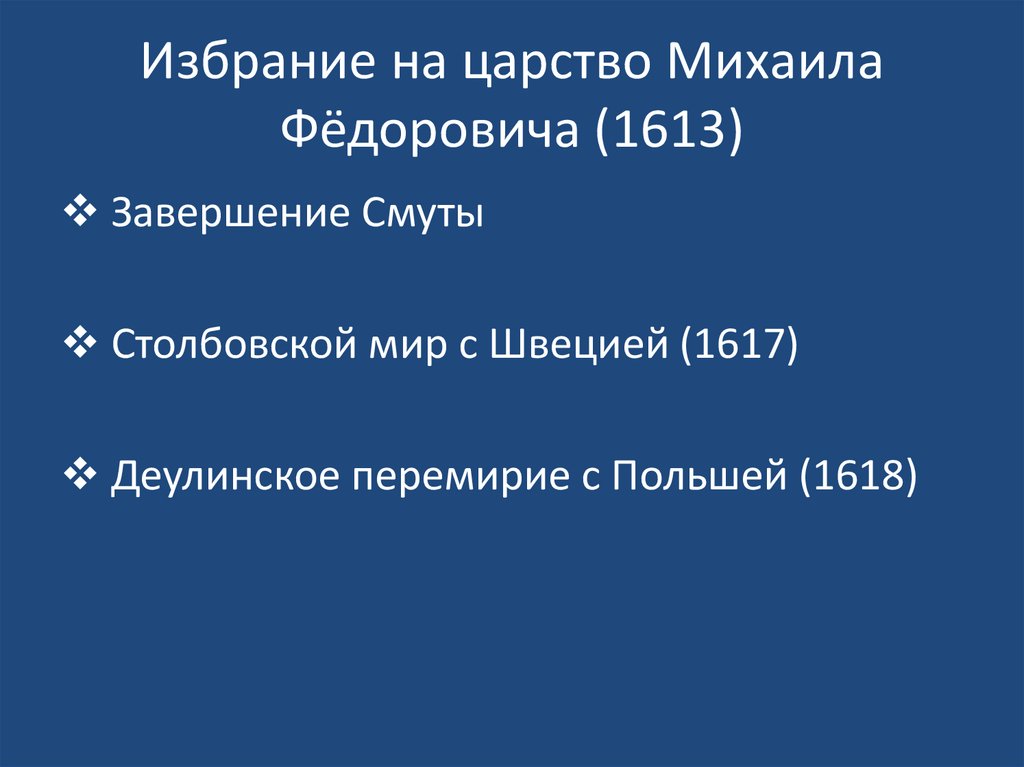 Избрание на царство Михаила Фёдоровича (1613)

❖ Завершение Смуты

❖ Столбовской мир с Швецией (1617)

❖ Деулинское перемирие с Польшей (1618)